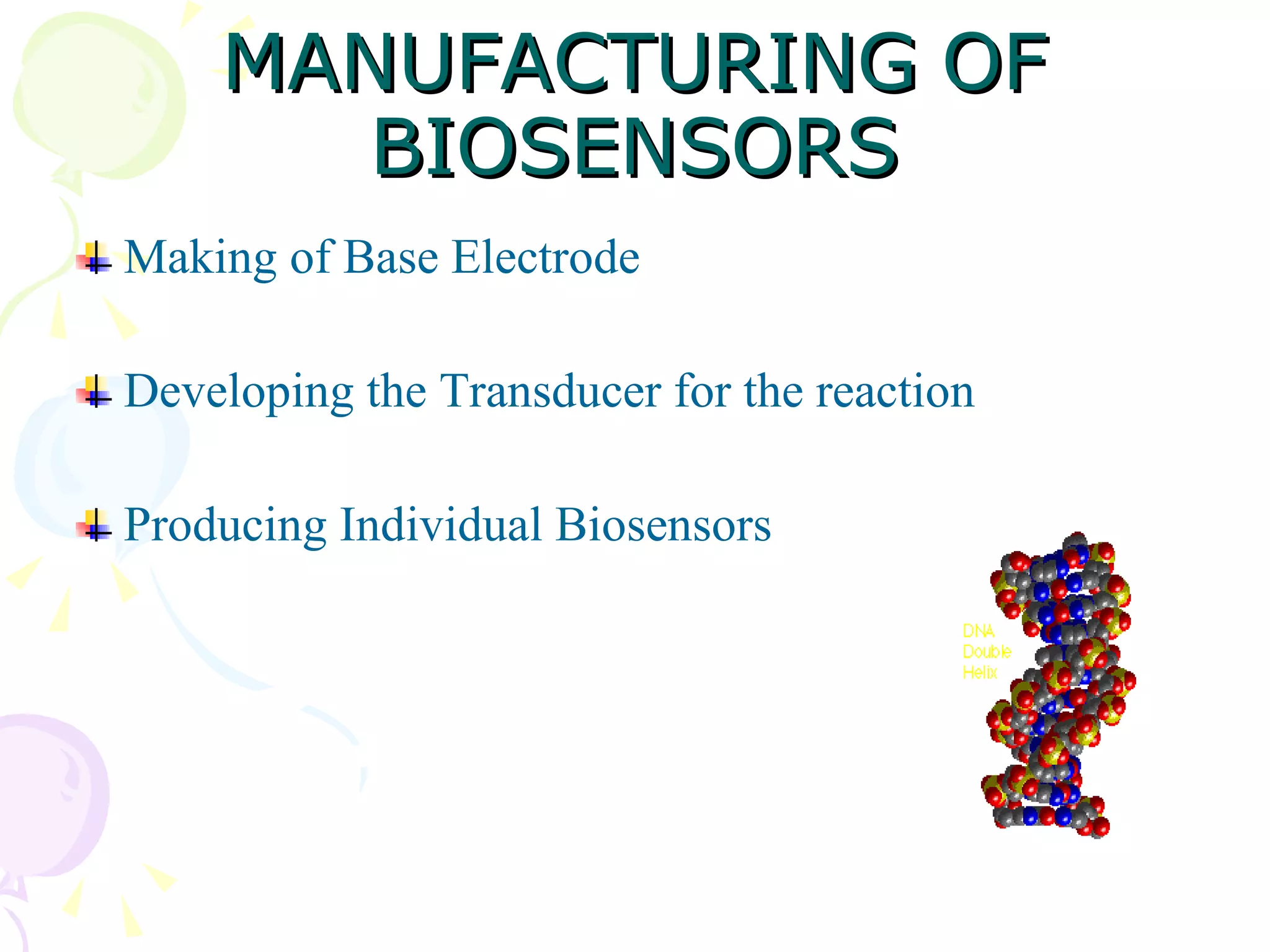 MANUFACTURING OF BIOSENSORS

Making of Base Electrode

Developing the Transducer for the reaction

Producing Individual Biosensors

DNA Double Helix